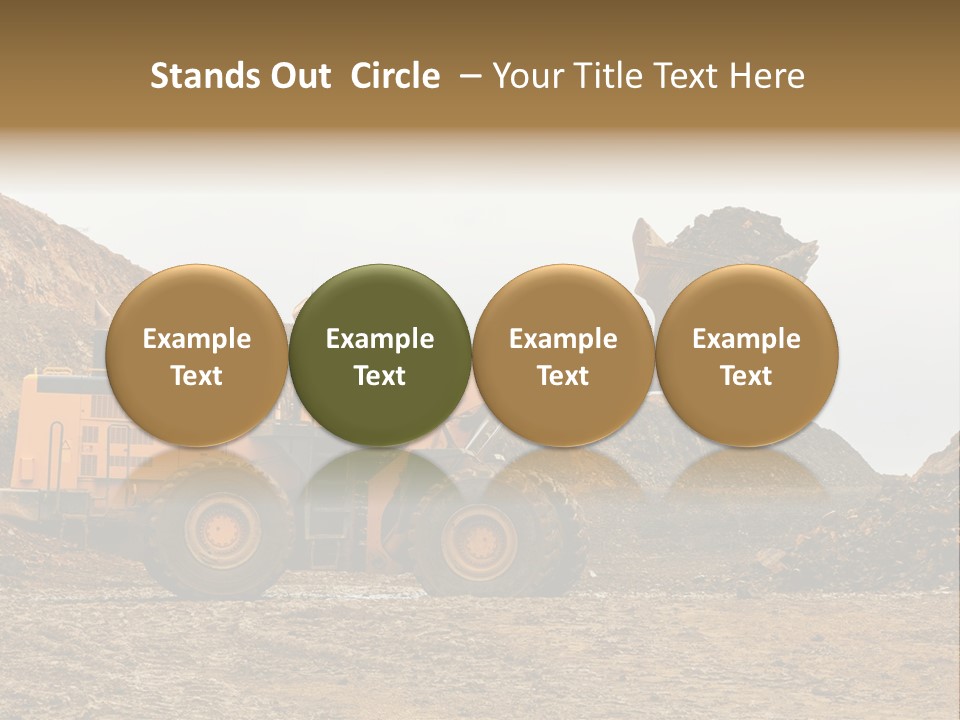 Stands Out Circle – Your Title Text Here

Example Text

Example Text

Example Text

Example Text